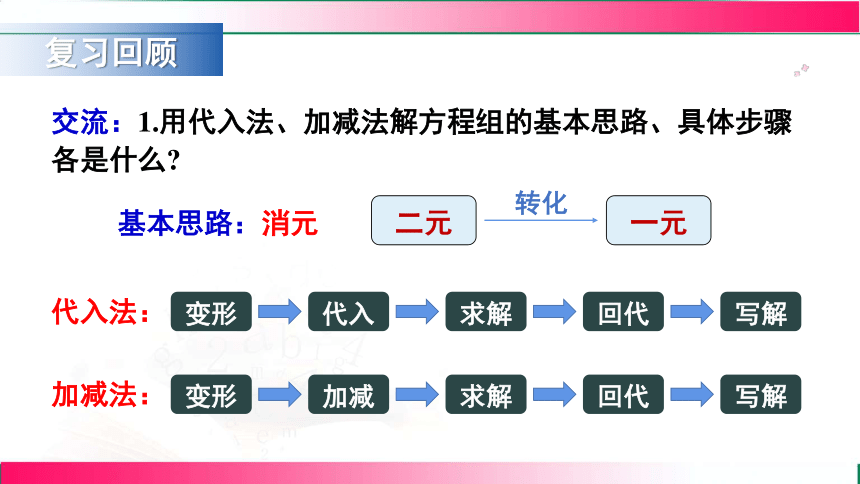 复习回顾

交流：1.用代入法、加减法解方程组的基本思路、具体步骤各是什么?

基本思路：消元

二元 转化 一元

代入法： 变形 代入 求解 回代 写解

加减法： 变形 加减 求解 回代 写解